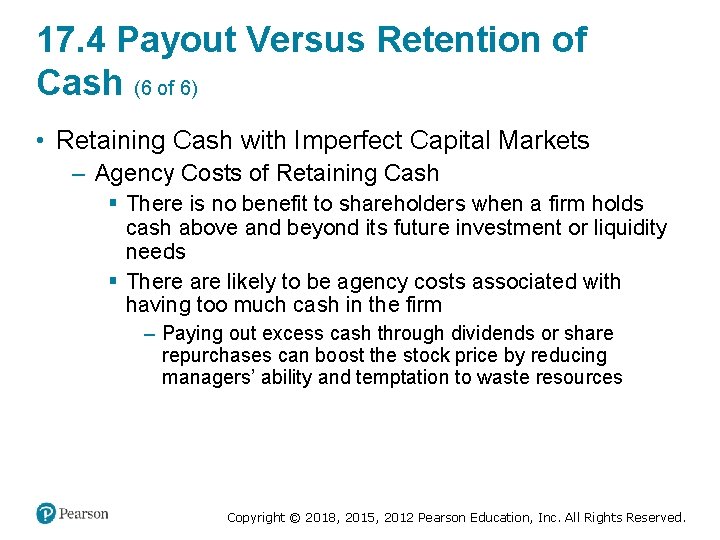 17.4 Payout Versus Retention of Cash (6 of 6)

• Retaining Cash with Imperfect Capital Markets

– Agency Costs of Retaining Cash

▪ There is no benefit to shareholders when a firm holds cash above and beyond its future investment or liquidity needs

▪ There are likely to be agency costs associated with having too much cash in the firm

– Paying out excess cash through dividends or share repurchases can boost the stock price by reducing managers' ability and temptation to waste resources

Pearson

Copyright © 2018, 2015, 2012 Pearson Education, Inc. All Rights Reserved.